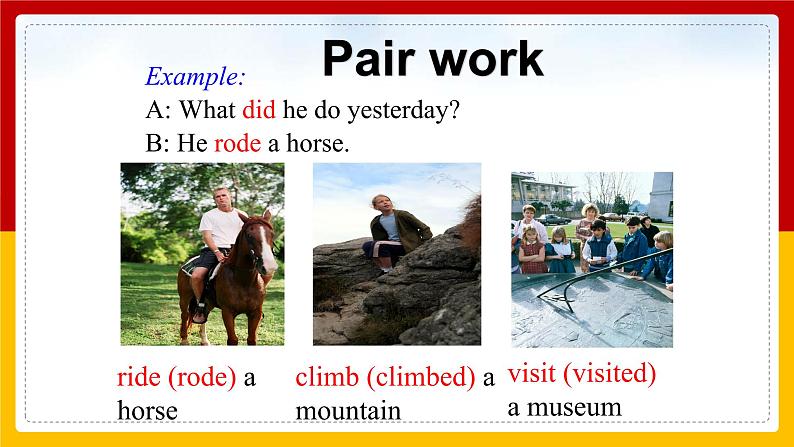 Pair work

Example:

A: What did he do yesterday?

B: He rode a horse.

ride (rode) a horse

climb (climbed) a mountain

visit (visited) a museum